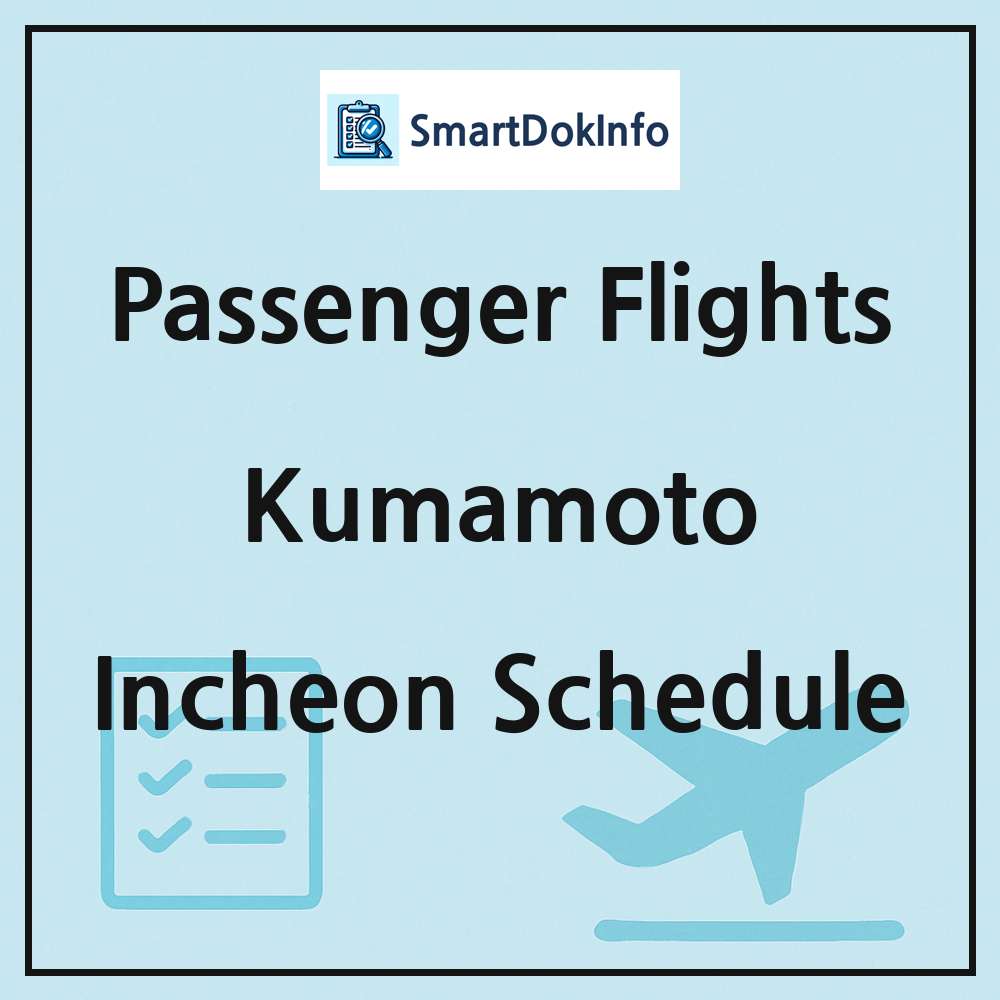 SmartDokInfo

Passenger Flights

Kumamoto

Incheon Schedule